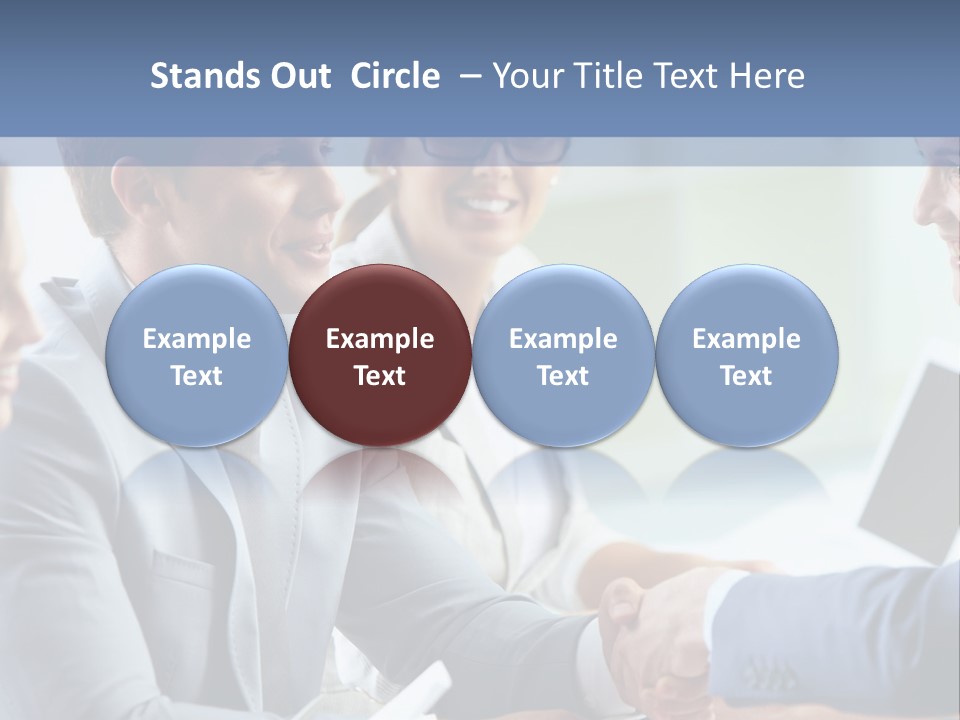 Stands Out Circle – Your Title Text Here

Example Text

Example Text

Example Text

Example Text